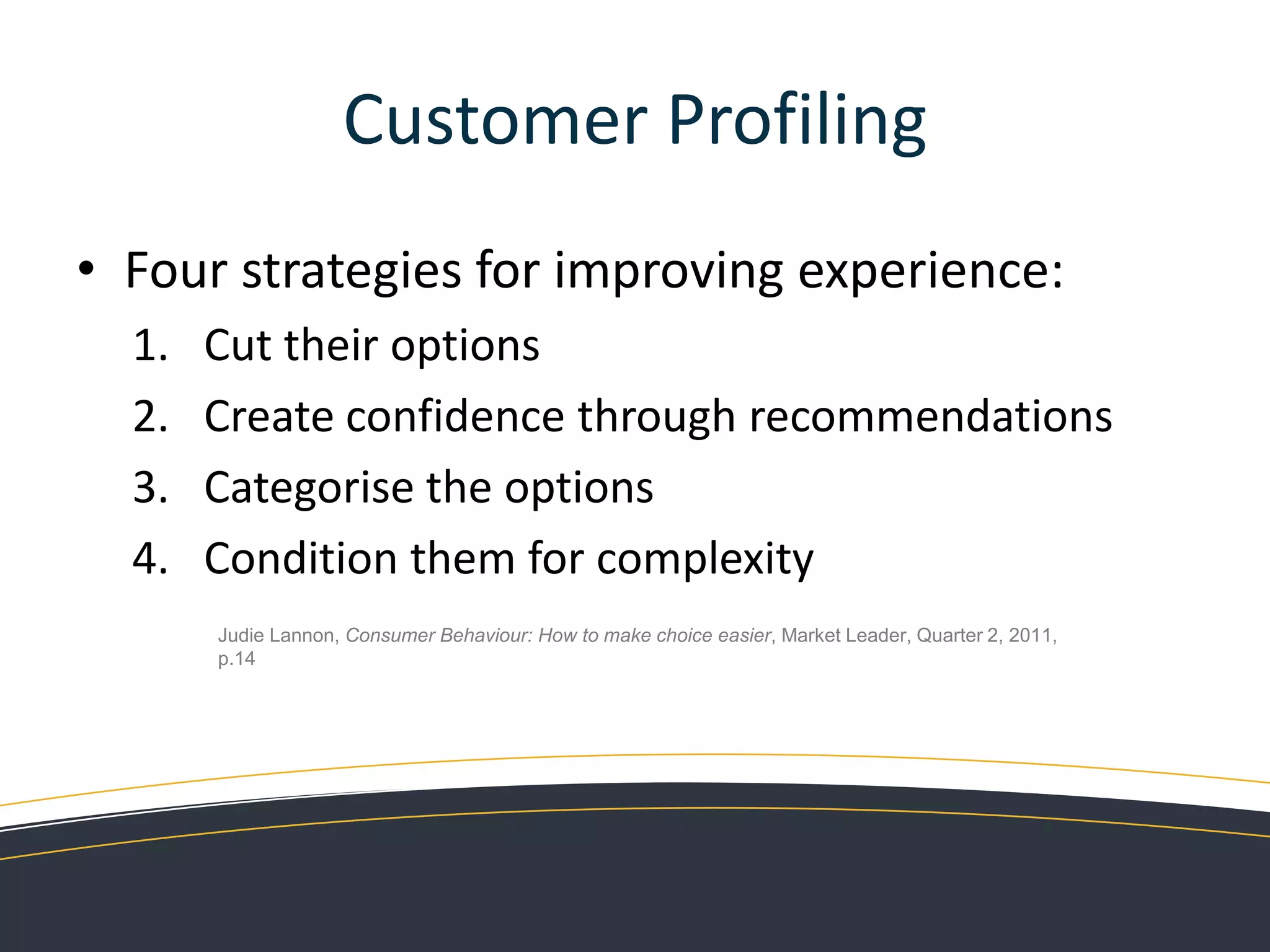 Customer Profiling

• Four strategies for improving experience:

1. Cut their options
2. Create confidence through recommendations
3. Categorise the options
4. Condition them for complexity

Judie Lannon, Consumer Behaviour: How to make choice easier, Market Leader, Quarter 2, 2011, p.14